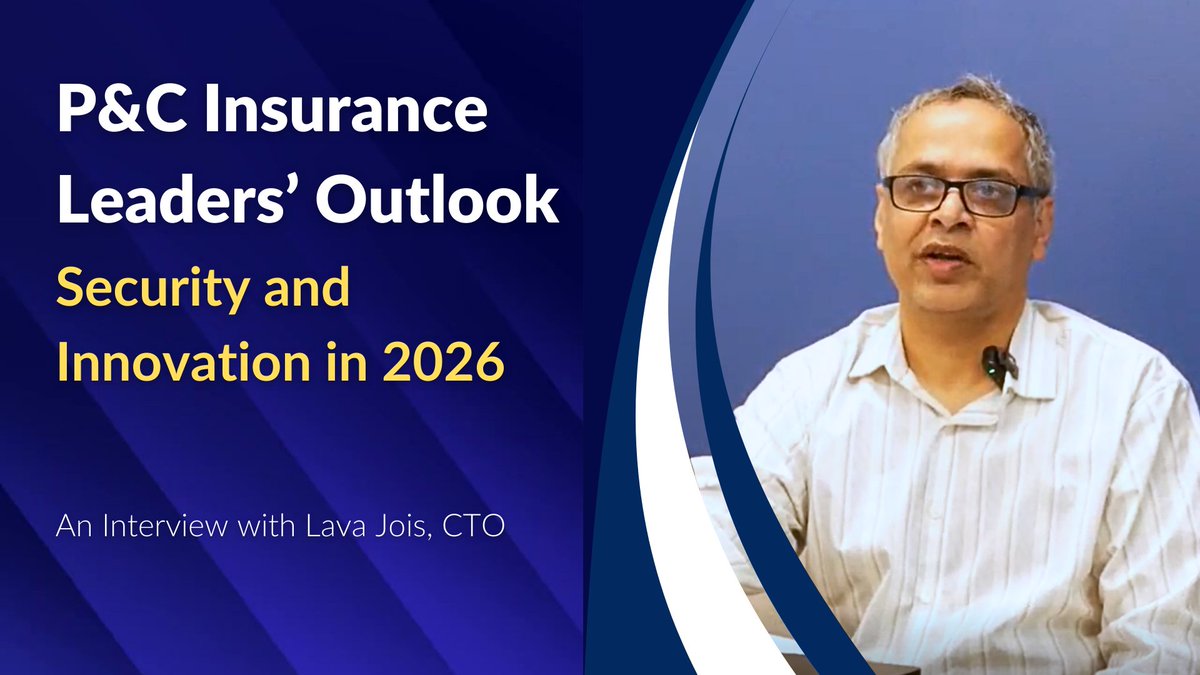 P&C Insurance Leaders’ Outlook

Security and Innovation in 2026

An Interview with Lava Jois, CTO